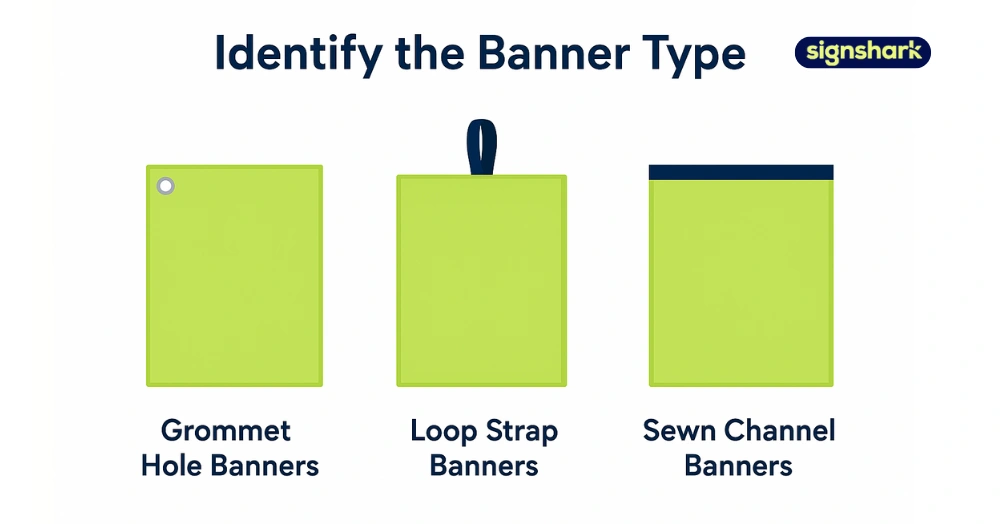 Identify the Banner Type

signshark

Grommet Hole Banners

Loop Strap Banners

Sewn Channel Banners